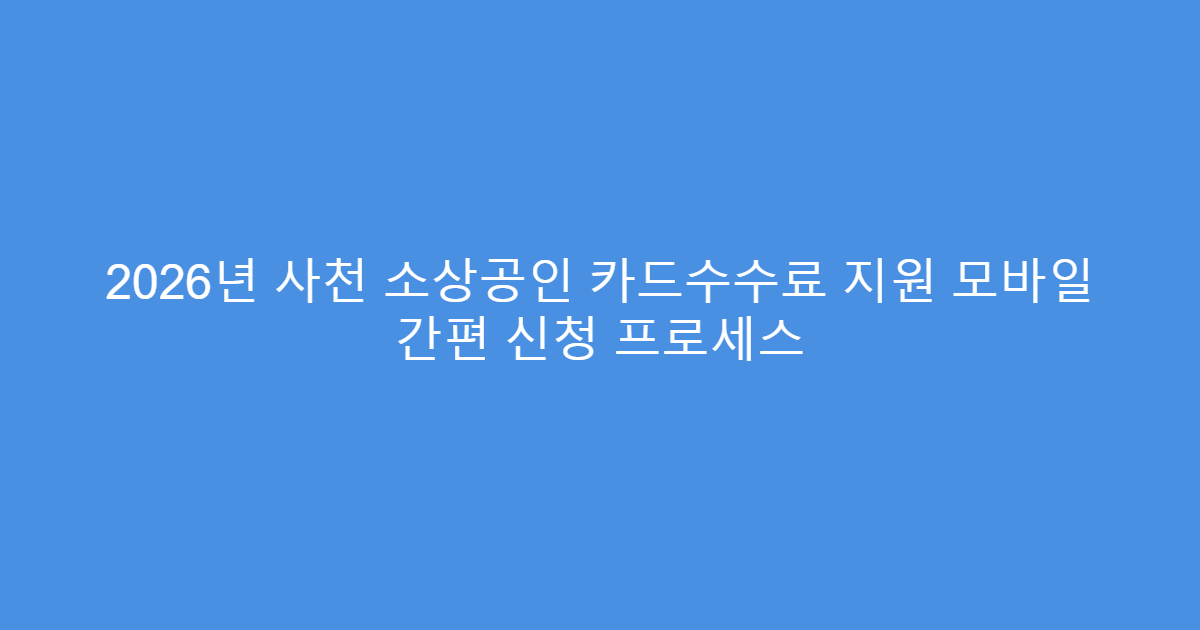 2026년 사천 소상공인 카드수수료 지원 모바일 간편 신청 프로세스